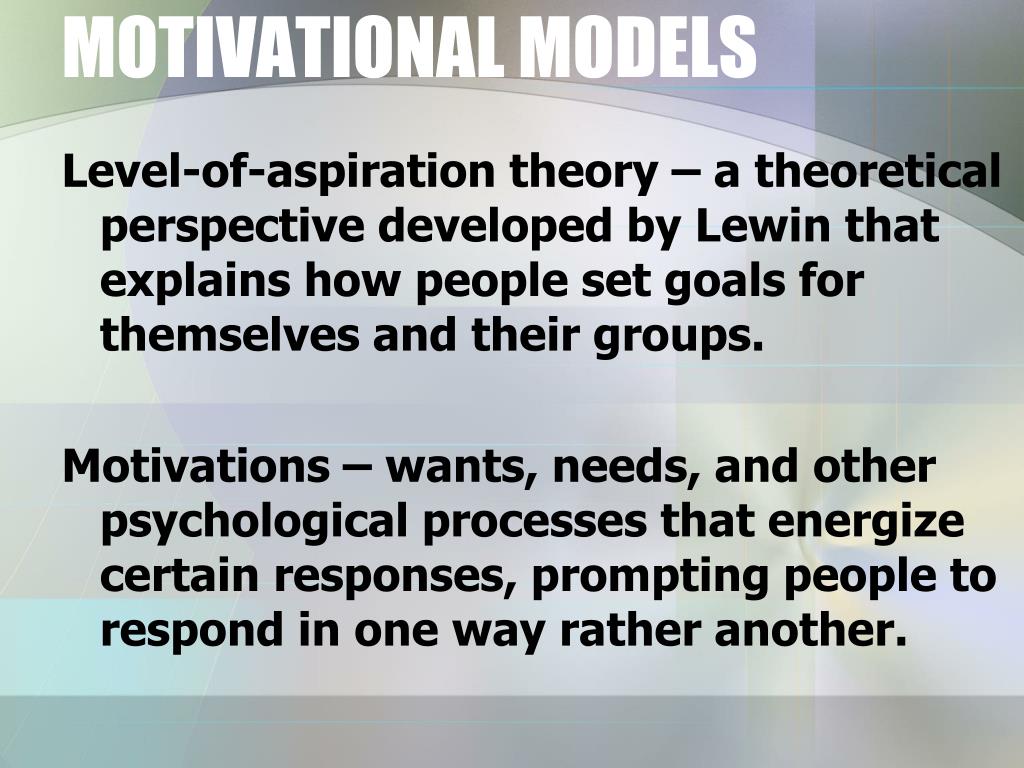 MOTIVATIONAL MODELS

Level-of-aspiration theory – a theoretical perspective developed by Lewin that explains how people set goals for themselves and their groups.

Motivations – wants, needs, and other psychological processes that energize certain responses, prompting people to respond in one way rather another.